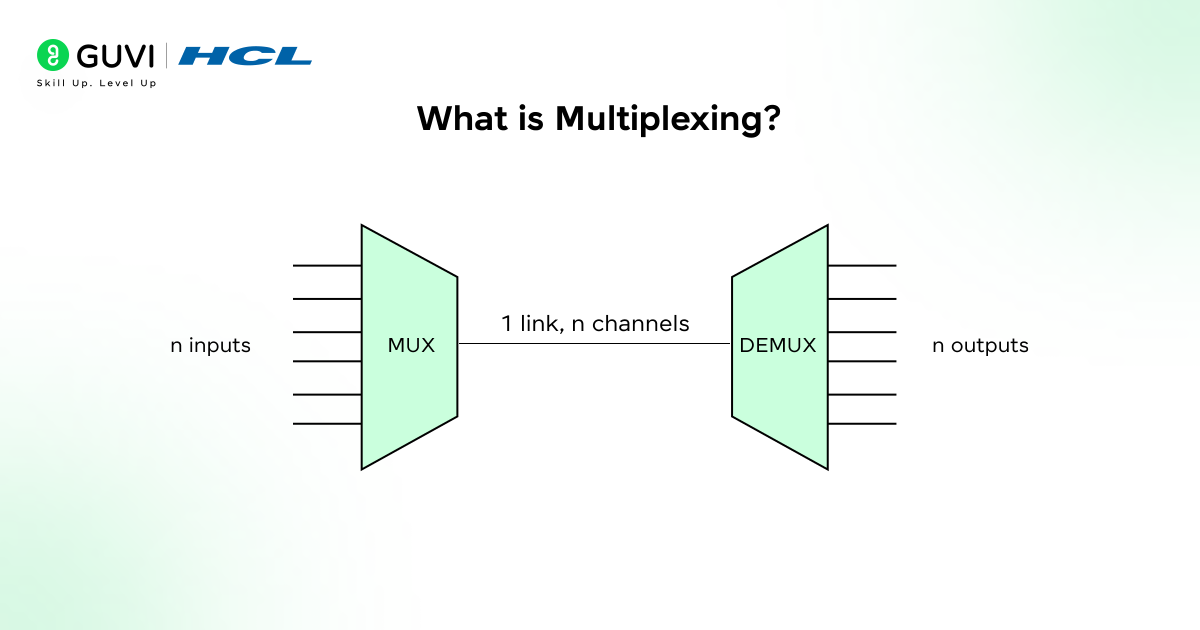 GUVI | HCL
Skill Up. Level Up

What is Multiplexing?

n inputs

MUX

1 link, n channels

DEMUX

n outputs